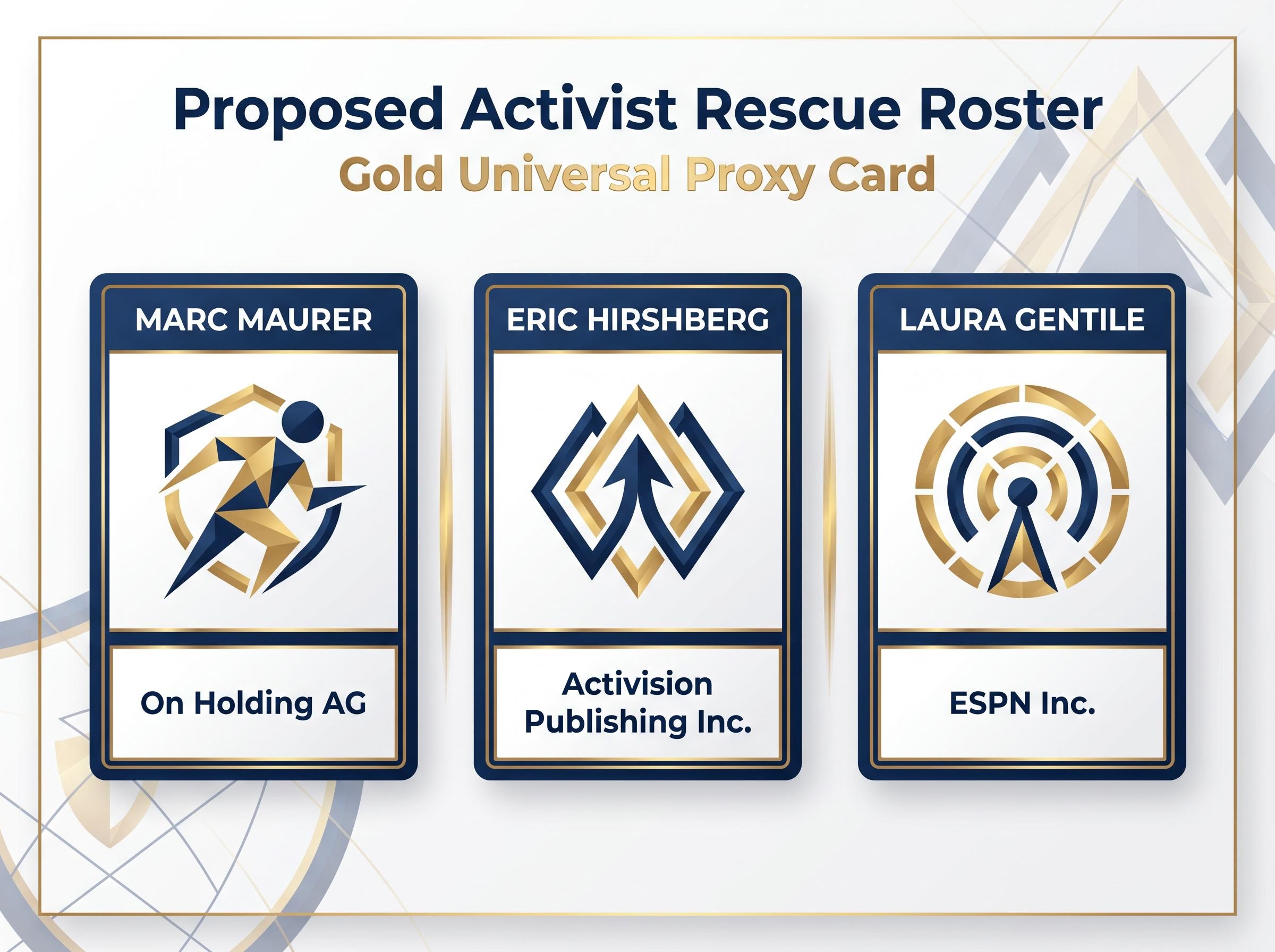 Proposed Activist Rescue Roster
Gold Universal Proxy Card

MARC MAURER

On Holding AG

ERIC HIRSHBERG

Activision Publishing Inc.

LAURA GENTILE

ESPN Inc.